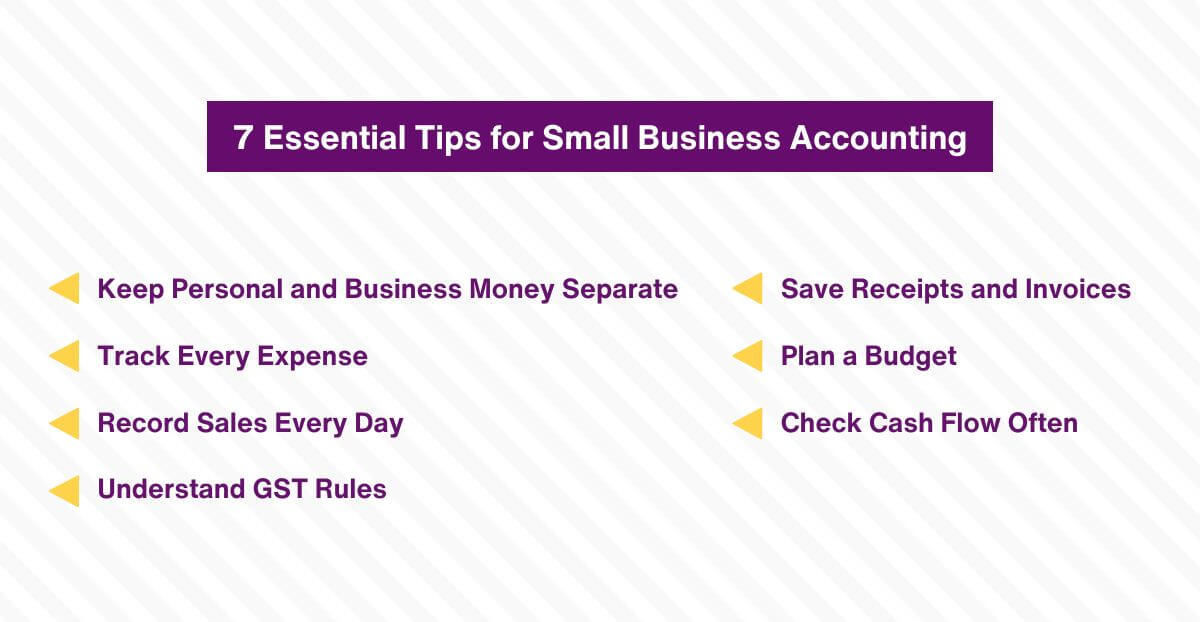 7 Essential Tips for Small Business Accounting

Keep Personal and Business Money Separate

Track Every Expense

Record Sales Every Day

Understand GST Rules

Save Receipts and Invoices

Plan a Budget

Check Cash Flow Often